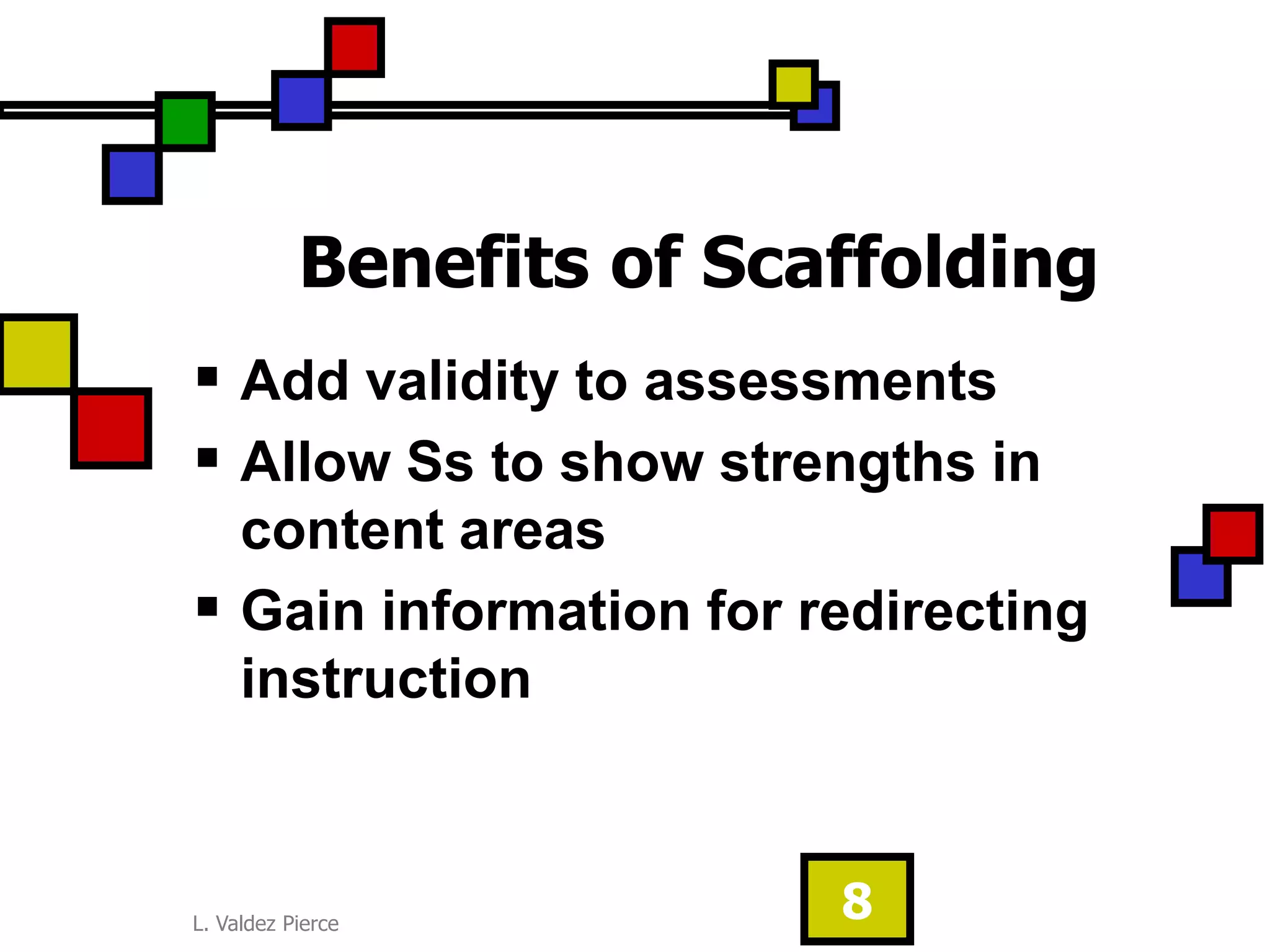 Benefits of Scaffolding

▪ Add validity to assessments
▪ Allow Ss to show strengths in content areas
▪ Gain information for redirecting instruction

L. Valdez Pierce

8